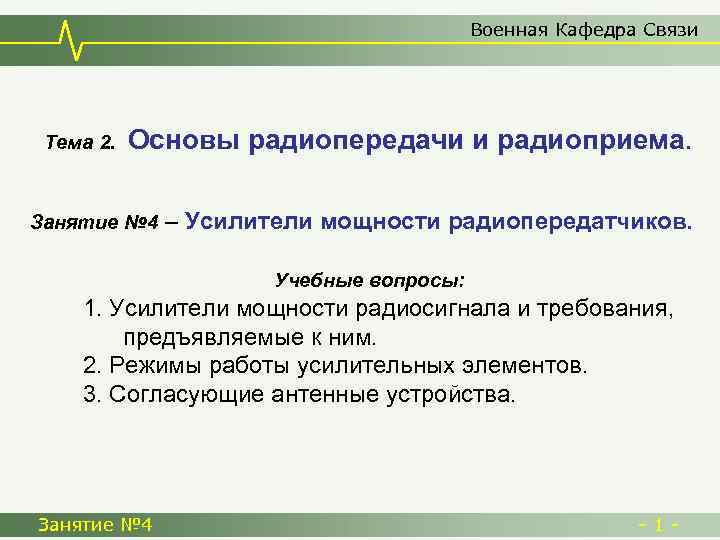 Военная Кафедра Связи

Тема 2. Основы радиопередачи и радиоприема.

Занятие №4 – Усилители мощности радиопередатчиков.

Учебные вопросы:

1. Усилители мощности радиосигнала и требования, предъявляемые к ним.
2. Режимы работы усилительных элементов.
3. Согласующие антенные устройства.

Занятие №4

- 1 -